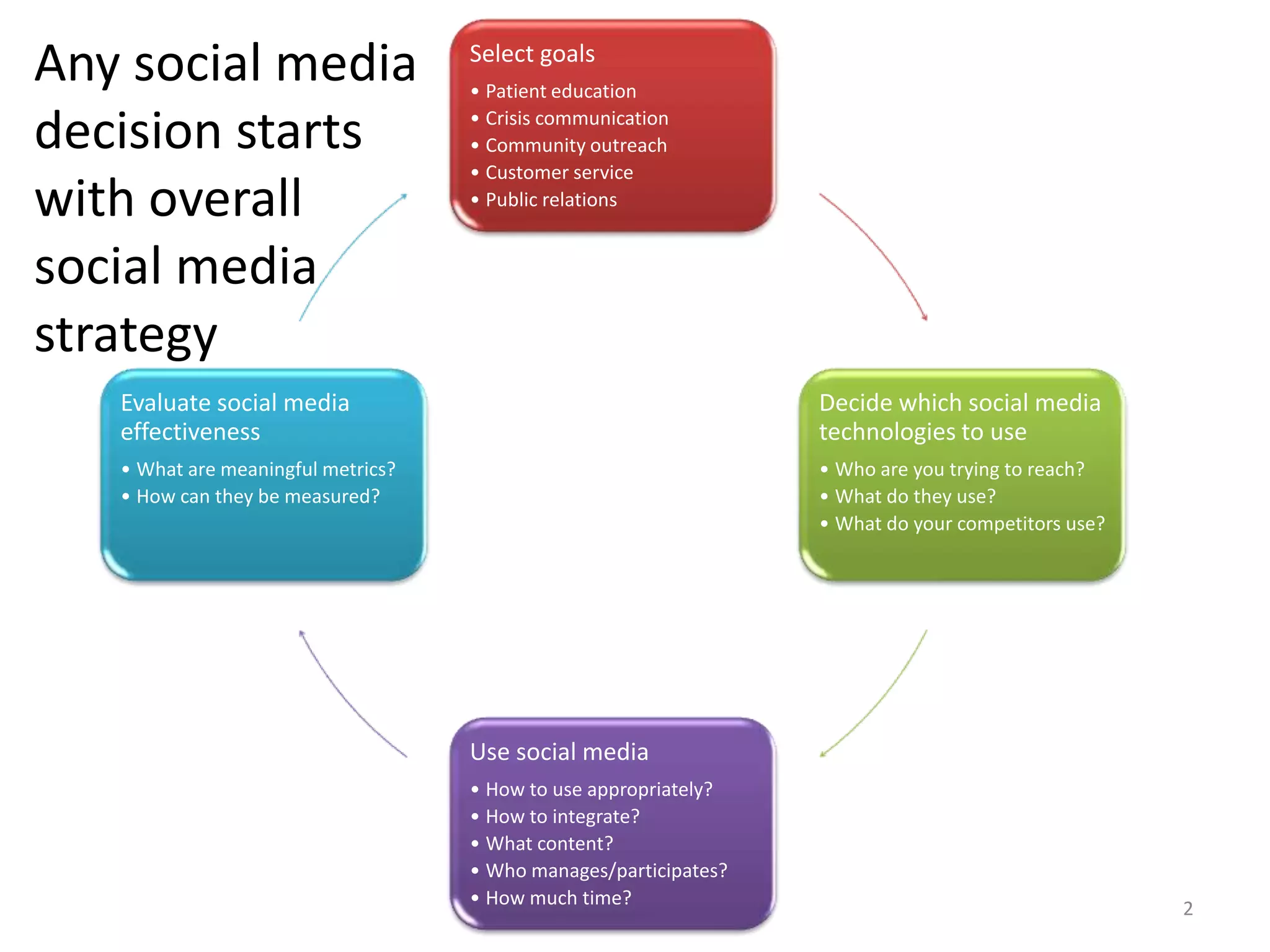 Any social media decision starts with overall social media strategy

Select goals
• Patient education
• Crisis communication
• Community outreach
• Customer service
• Public relations

Decide which social media technologies to use
• Who are you trying to reach?
• What do they use?
• What do your competitors use?

Use social media
• How to use appropriately?
• How to integrate?
• What content?
• Who manages/participates?
• How much time?

Evaluate social media effectiveness
• What are meaningful metrics?
• How can they be measured?

2